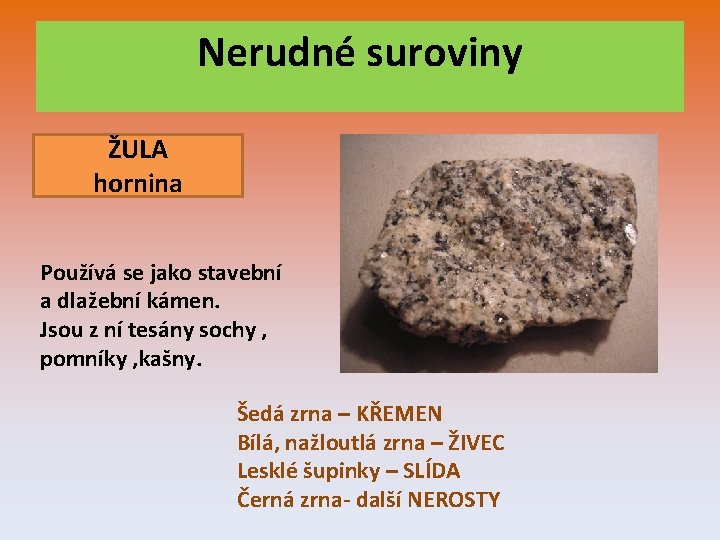 Nerudné suroviny

ŽULA
hornina

Používá se jako stavební a dlažební kámen.
Jsou z ní tesány sochy , pomníky ,kašny.

Šedá zrna – KŘEMEN
Bílá, nažloutlá zrna – ŽIVEC
Lesklé šupinky – SLÍDA
Černá zrna- další NEROSTY